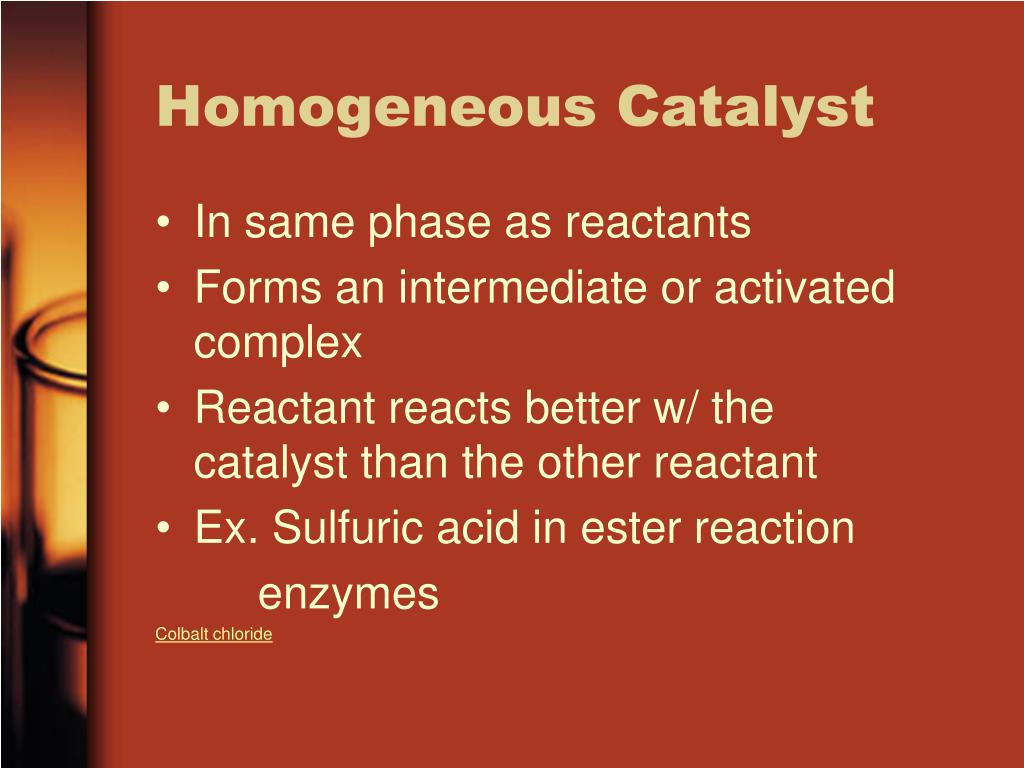 Homogeneous Catalyst

• In same phase as reactants
• Forms an intermediate or activated complex
• Reactant reacts better w/ the catalyst than the other reactant
• Ex. Sulfuric acid in ester reaction

enzymes

Colbalt chloride